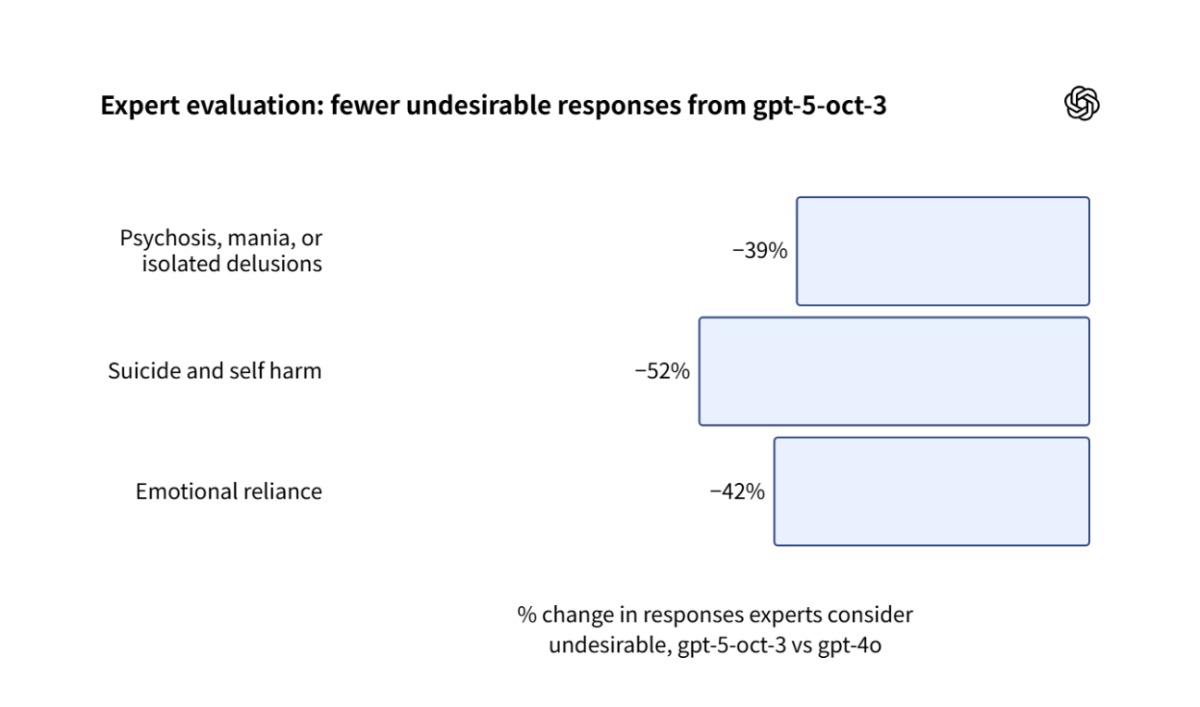 Expert evaluation: fewer undesirable responses from gpt-5-oct-3

Psychosis, mania, or isolated delusions
−39%

Suicide and self harm
−52%

Emotional reliance
−42%

% change in responses experts consider undesirable, gpt-5-oct-3 vs gpt-4o